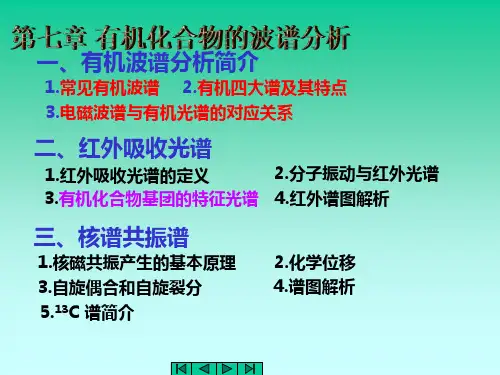 第七章 有机化合物的波谱分析

一、有机波谱分析简介

1.常见有机波谱　2.有机四大谱及其特点

3.电磁波谱与有机光谱的对应关系

二、红外吸收光谱

1.红外吸收光谱的定义　2.分子振动与红外光谱

3.有机化合物基团的特征光谱　4.红外谱图解析

三、核谱共振谱

1.核磁共振产生的基本原理　2.化学位移

3.自旋偶合和自旋裂分　4.谱图解析

5.$^{13}C$ 谱简介